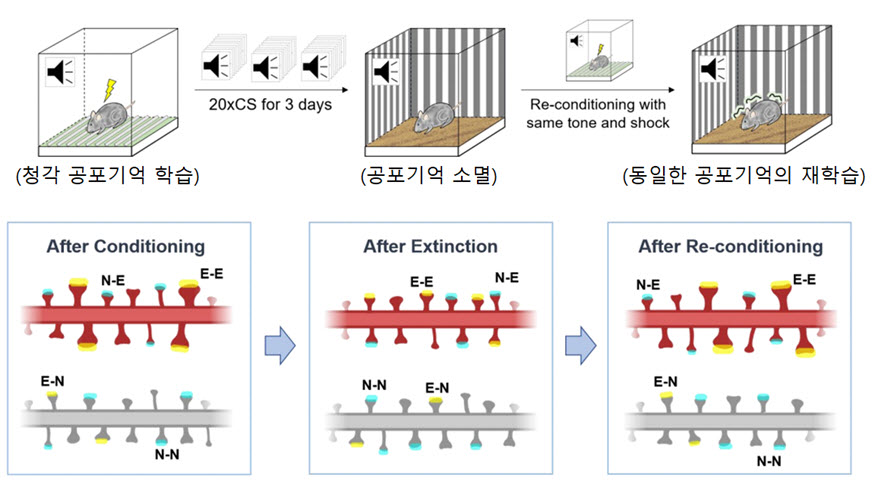 20xCS for 3 days

Re-conditioning with same tone and shock

(청각 공포기억 학습)

(공포기억 소멸)

(동일한 공포기억의 재학습)

After Conditioning

N-E

E-E

E-N

N-N

After Extinction

E-E

N-E

N-N

E-N

After Re-conditioning

N-E

E-E

E-N

N-N